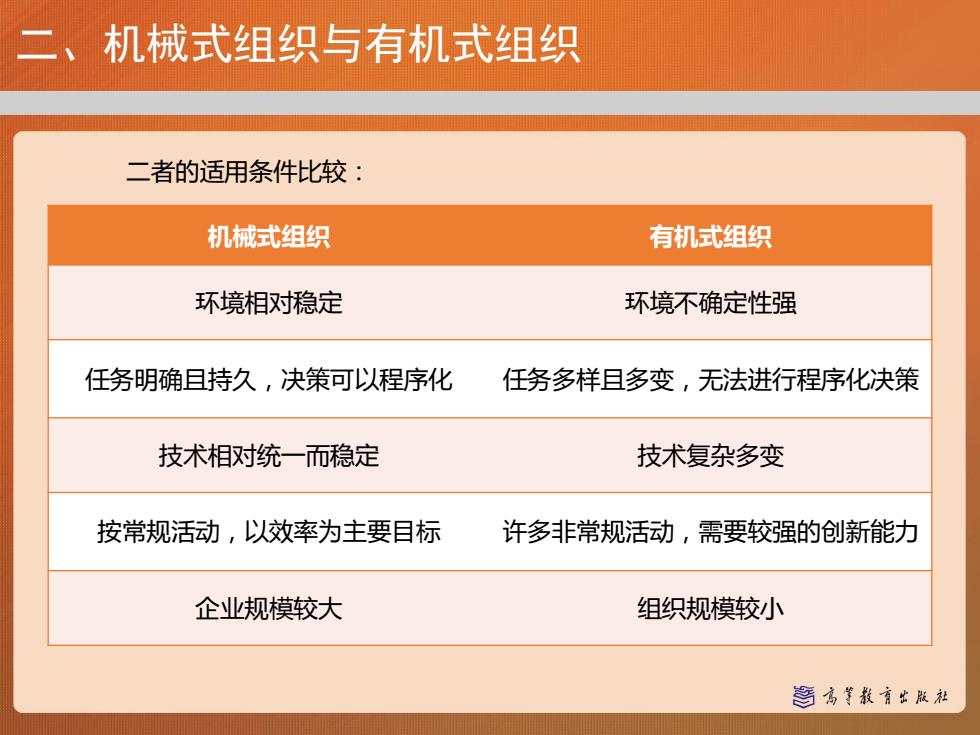 二、机械式组织与有机式组织

二者的适用条件比较：

| 机械式组织 | 有机式组织 |
|---|---|
| 环境相对稳定 | 环境不确定性强 |
| 任务明确且持久，决策可以程序化 | 任务多样且多变，无法进行程序化决策 |
| 技术相对统一而稳定 | 技术复杂多变 |
| 按常规活动，以效率为主要目标 | 许多非常规活动，需要较强的创新能力 |
| 企业规模较大 | 组织规模较小 |

高等教育出版社